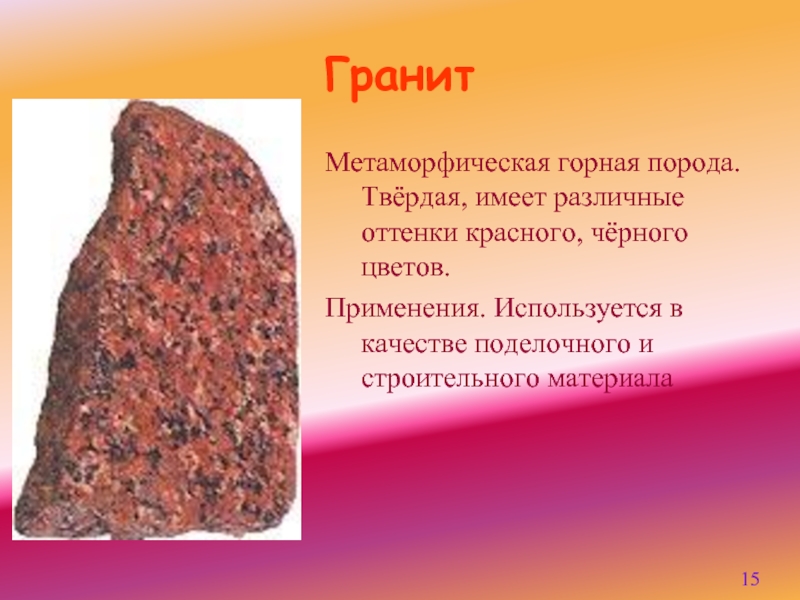 Гранит

Метаморфическая горная порода. Твёрдая, имеет различные оттенки красного, чёрного цветов.

Применения. Используется в качестве поделочного и строительного материала

15